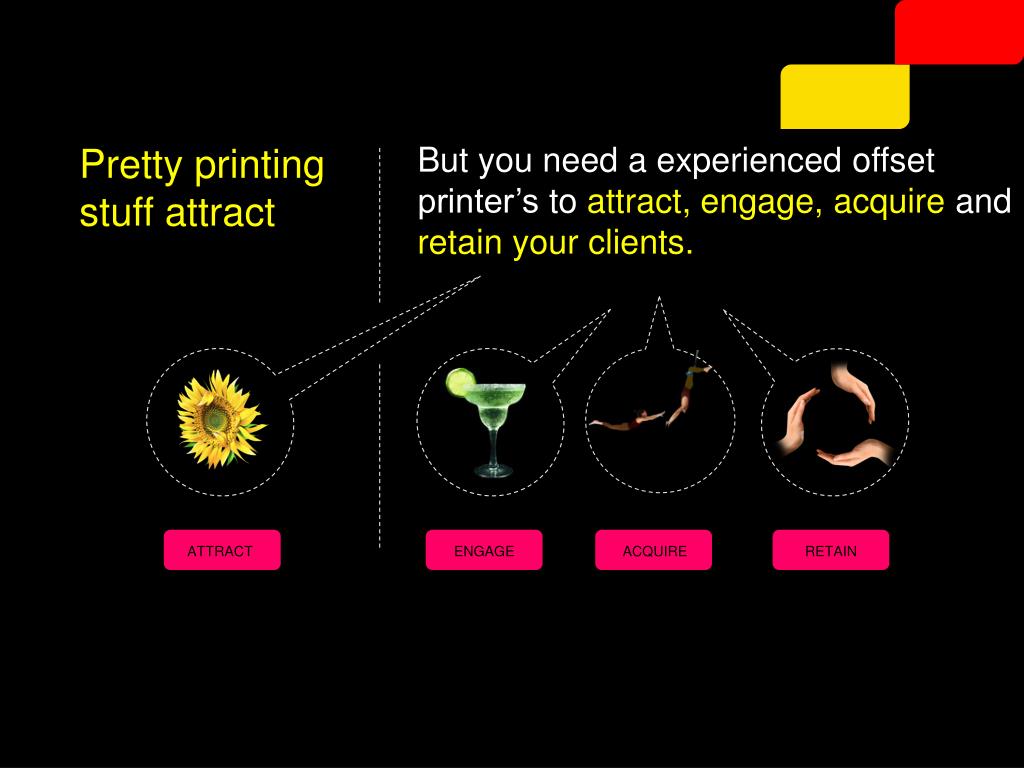 Pretty printing stuff attract

But you need a experienced offset printer’s to attract, engage, acquire and retain your clients.

ATTRACT

ENGAGE

ACQUIRE

RETAIN